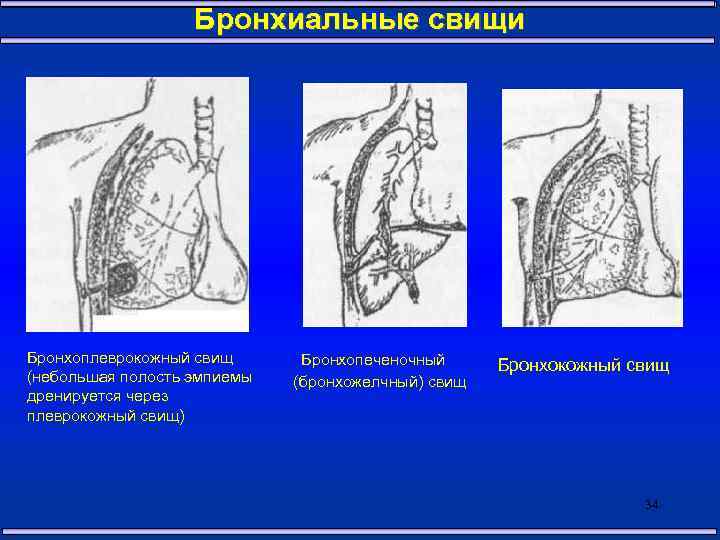 Бронхиальные свищи

Бронхоплеврокожный свищ (небольшая полость эмпиемы дренируется через плеврокожный свищ)

Бронхопеченочный (бронхожелчный) свищ

Бронхокожный свищ

34